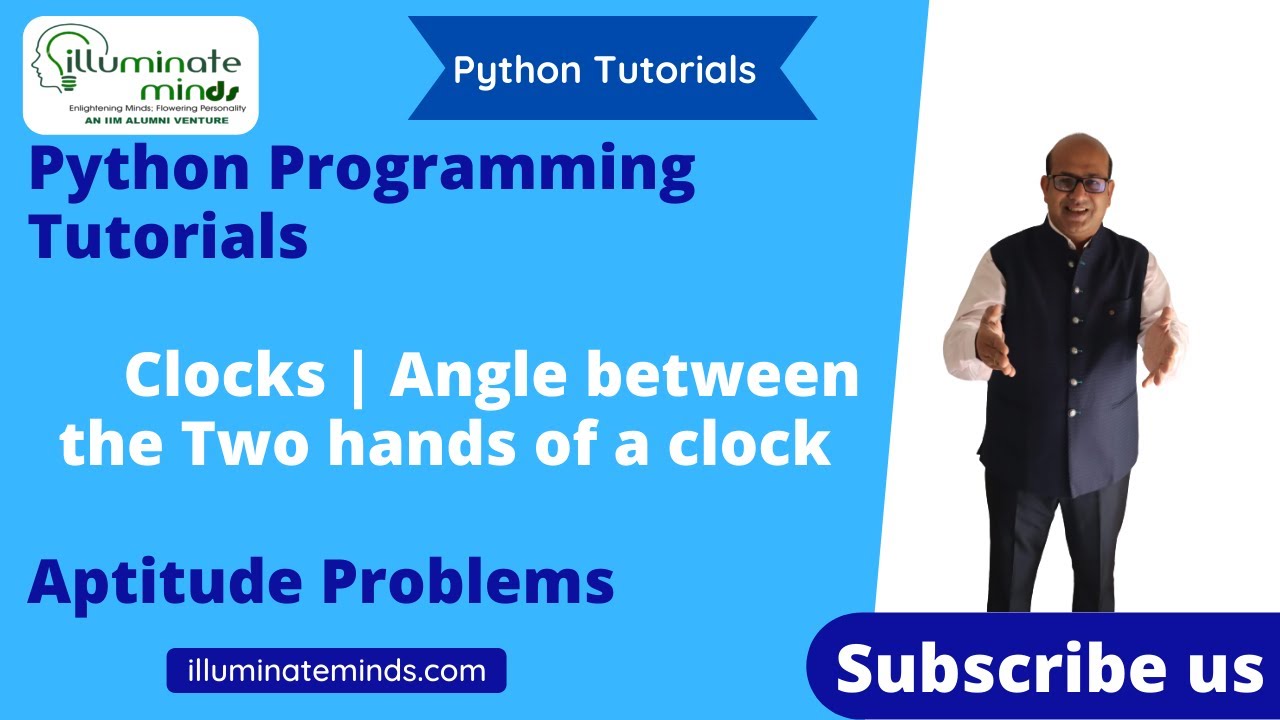 illuminate minds
Enlightening Minds; Flowering Personality
AN IIM ALUMNI VENTURE

Python Tutorials

Python Programming Tutorials

Clocks | Angle between the Two hands of a clock

Aptitude Problems

illuminateminds.com

Subscribe us